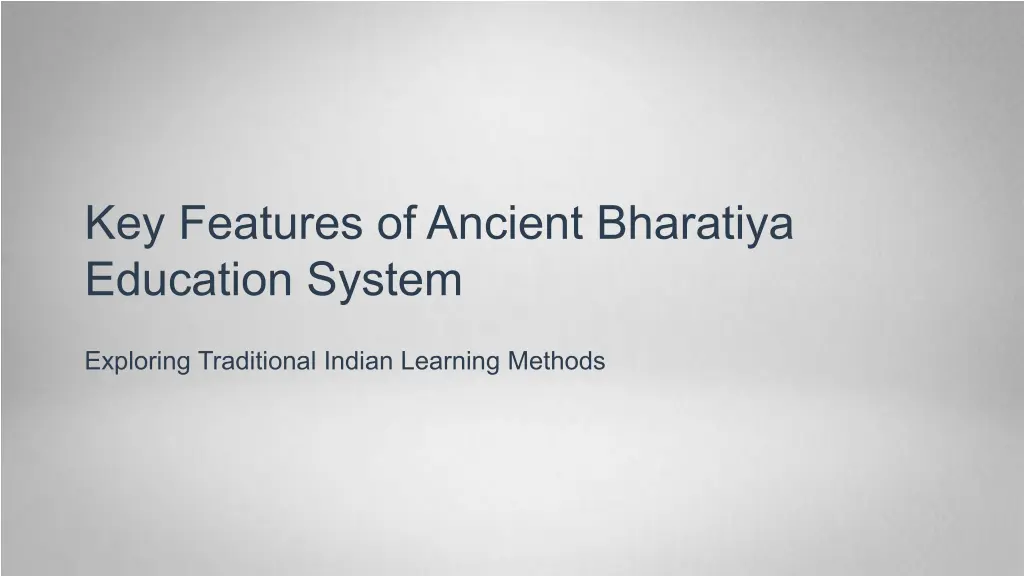 Key Features of Ancient Bharatiya Education System

Exploring Traditional Indian Learning Methods